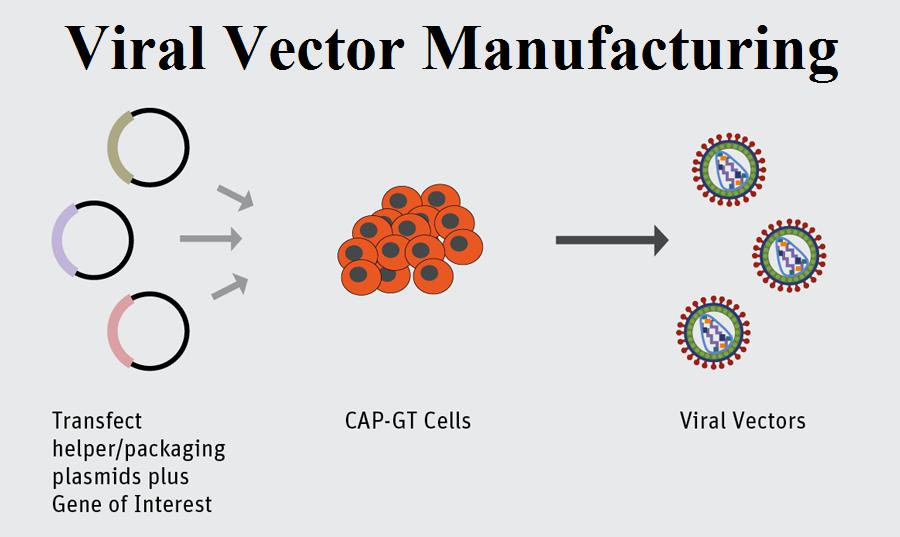 Viral Vector Manufacturing

Transfect helper/packaging plasmids plus Gene of Interest

CAP-GT Cells

Viral Vectors